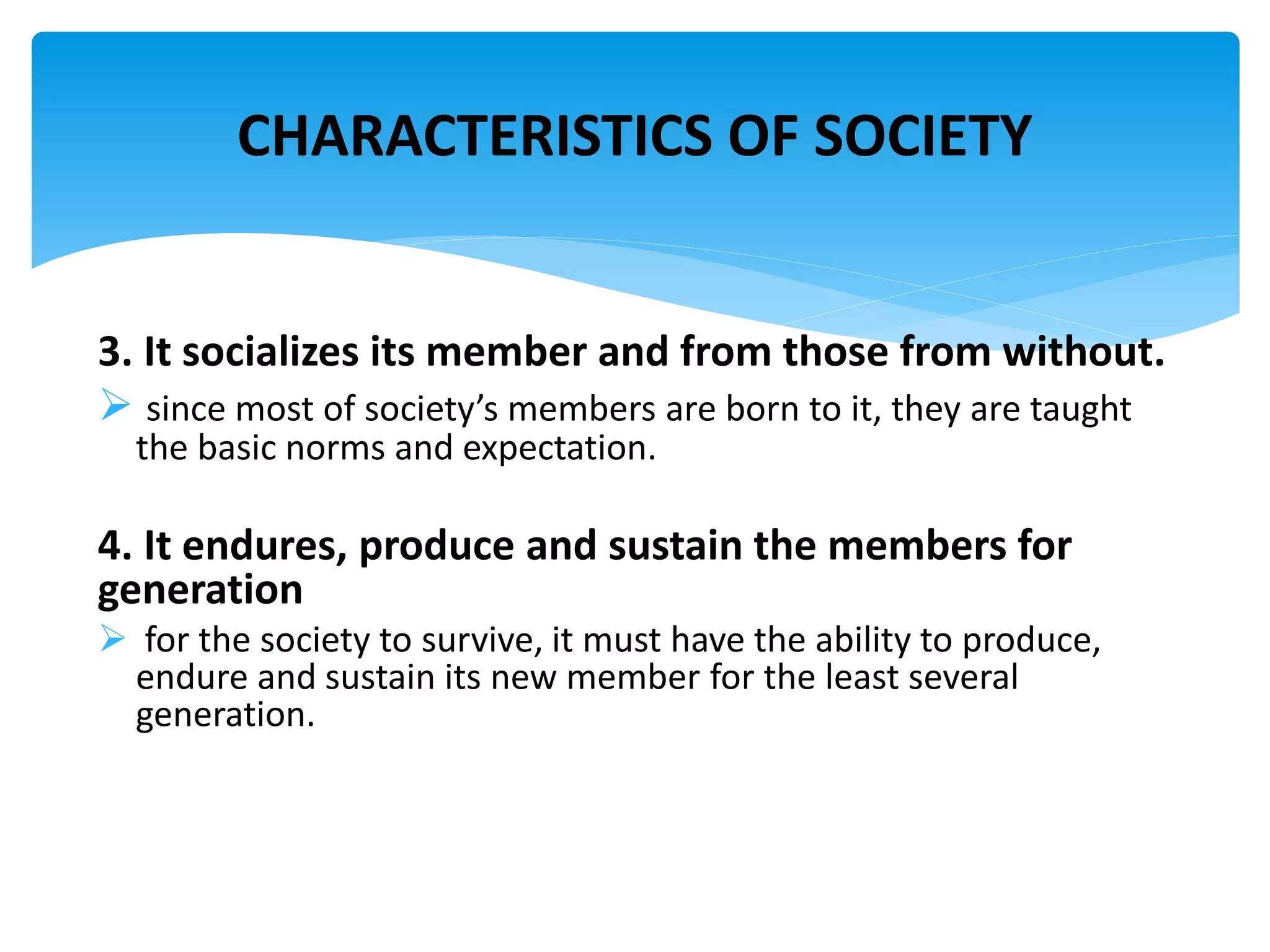 CHARACTERISTICS OF SOCIETY

3. It socializes its member and from those from without.

➢ since most of society’s members are born to it, they are taught the basic norms and expectation.

4. It endures, produce and sustain the members for generation

➢ for the society to survive, it must have the ability to produce, endure and sustain its new member for the least several generation.